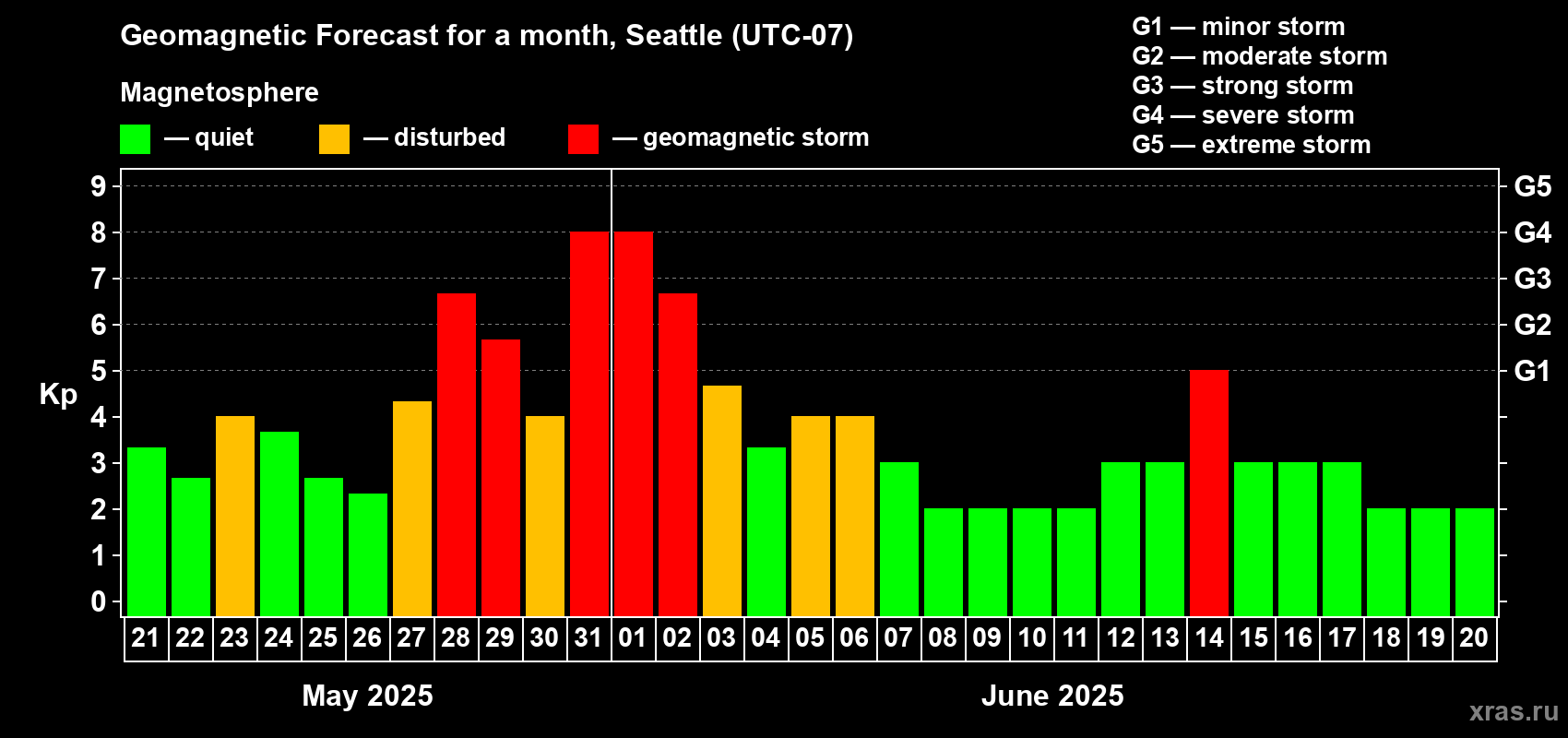 Geomagnetic Forecast for a month, Seattle (UTC-07)

Magnetosphere

— quiet — disturbed — geomagnetic storm

G1 — minor storm
G2 — moderate storm
G3 — strong storm
G4 — severe storm
G5 — extreme storm

Kp

9
8
7
6
5
4
3
2
1
0

G5
G4
G3
G2
G1

21 22 23 24 25 26 27 28 29 30 31 01 02 03 04 05 06 07 08 09 10 11 12 13 14 15 16 17 18 19 20

May 2025

June 2025

xras.ru